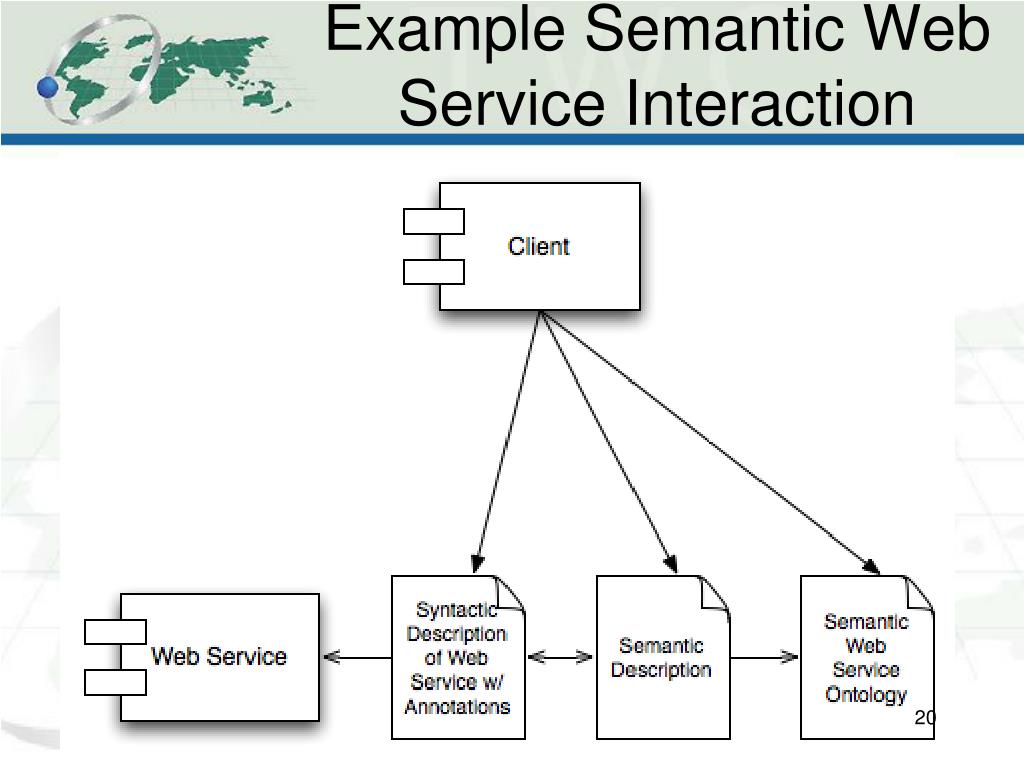 Example Semantic Web Service Interaction

Client

Web Service

Syntactic Description of Web Service w/ Annotations

Semantic Description

Semantic Web Service Ontology

20